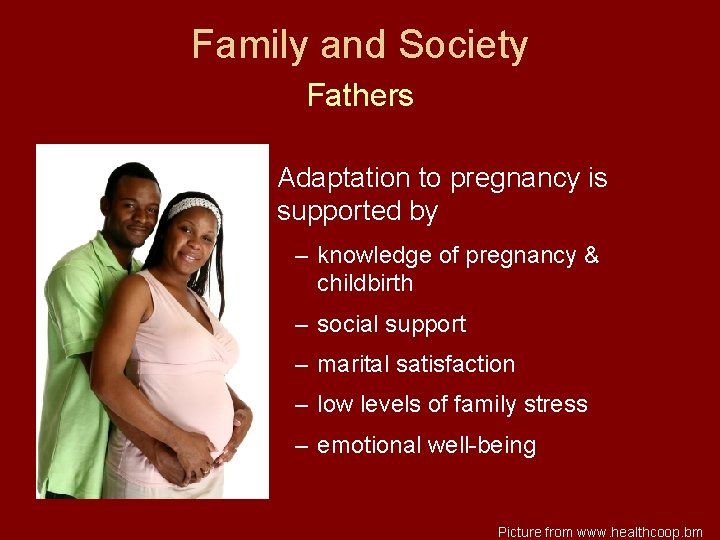 Family and Society

Fathers

Adaptation to pregnancy is supported by

– knowledge of pregnancy & childbirth

– social support

– marital satisfaction

– low levels of family stress

– emotional well-being

Picture from www.healthcoop.bm